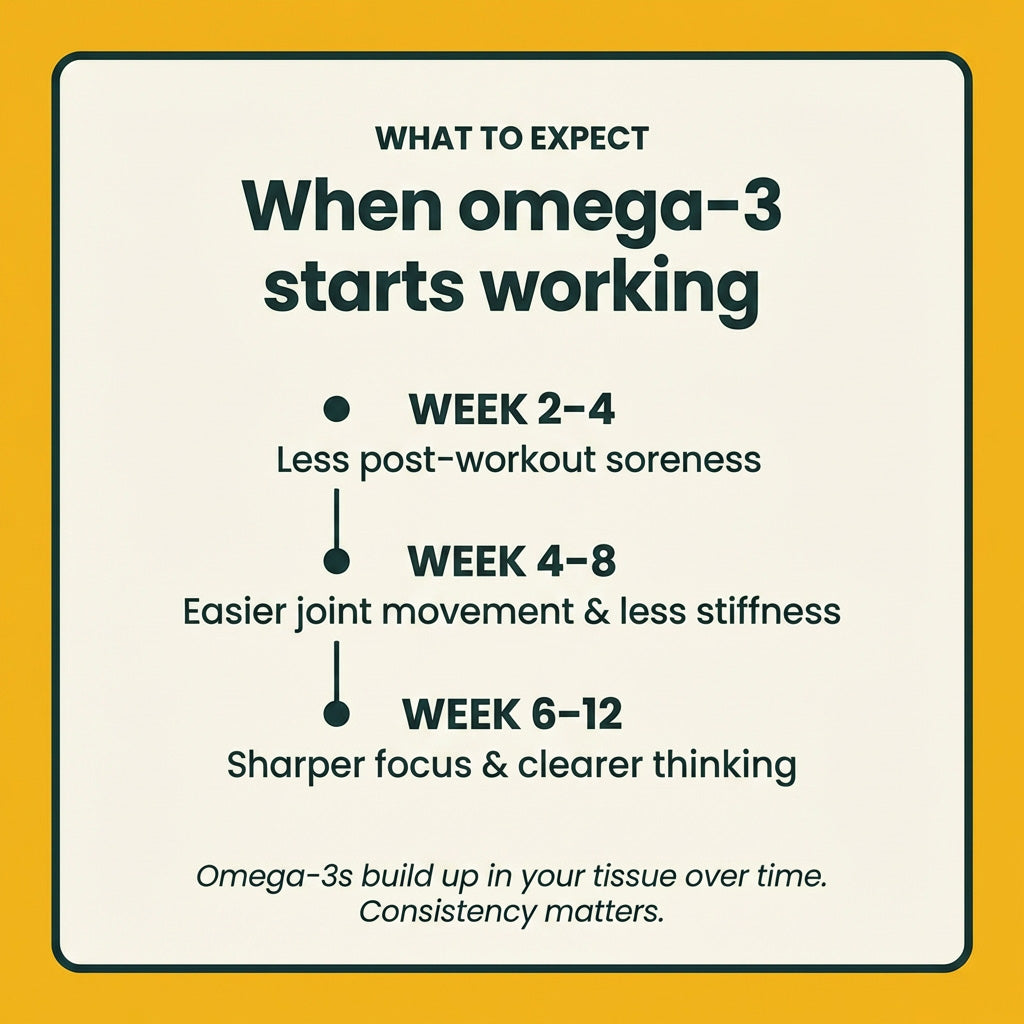 WHAT TO EXPECT

When omega-3 starts working

WEEK 2–4
Less post-workout soreness

WEEK 4–8
Easier joint movement & less stiffness

WEEK 6–12
Sharper focus & clearer thinking

Omega-3s build up in your tissue over time. Consistency matters.